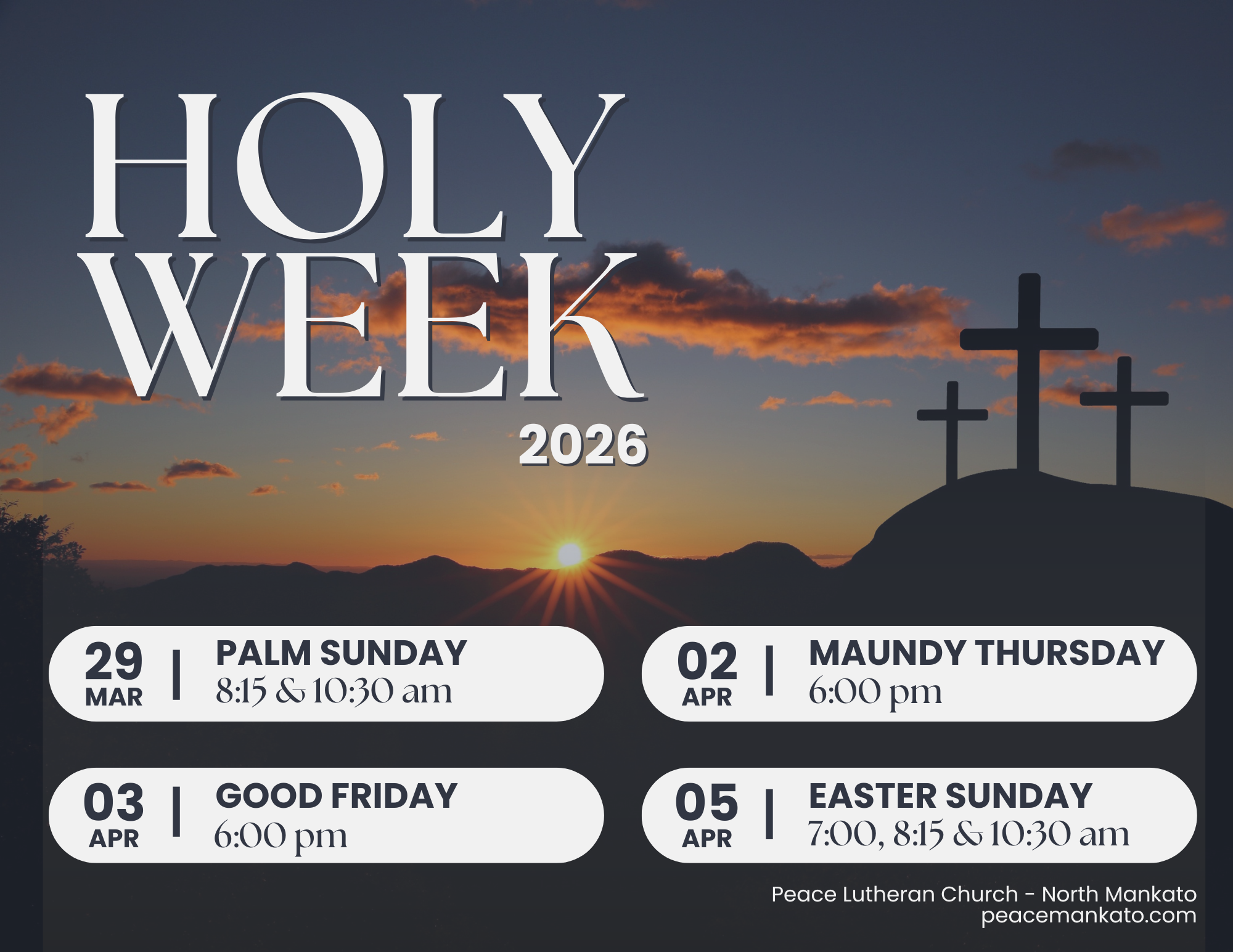 HOLY WEEK
2026

29 MAR | PALM SUNDAY
8:15 & 10:30 am

02 APR | MAUNDY THURSDAY
6:00 pm

03 APR | GOOD FRIDAY
6:00 pm

05 APR | EASTER SUNDAY
7:00, 8:15 & 10:30 am

Peace Lutheran Church - North Mankato
peacemankato.com